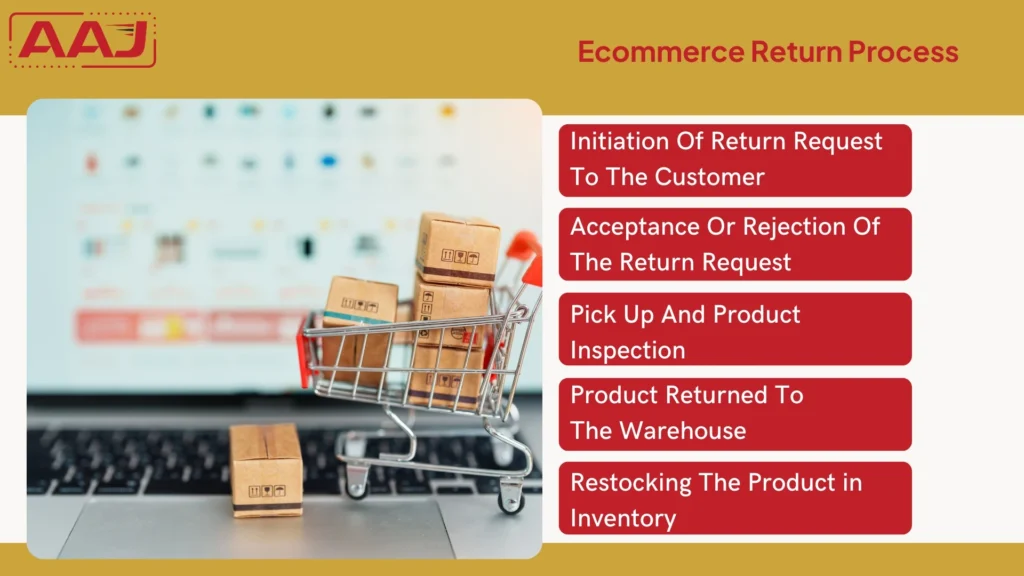 AAJ

Ecommerce Return Process

Initiation Of Return Request To The Customer

Acceptance Or Rejection Of The Return Request

Pick Up And Product Inspection

Product Returned To The Warehouse

Restocking The Product in Inventory